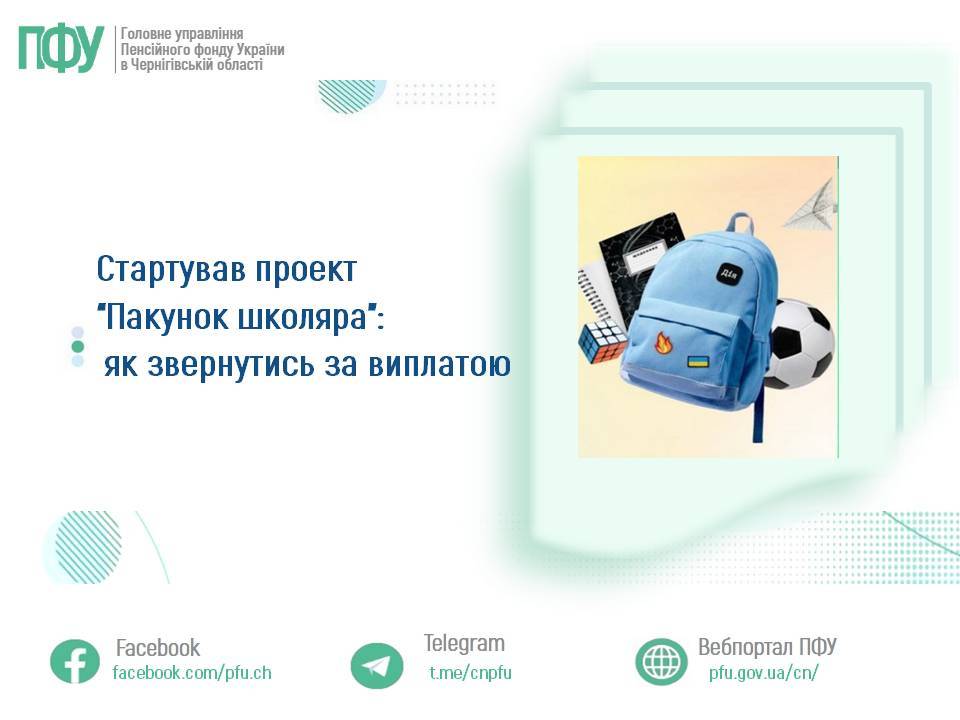 ПФУ
Головне управління
Пенсійного фонду України
в Чернігівській області

Стартував проект
"Пакунок школяра":
як звернутись за виплатою

Дія

Facebook
facebook.com/pfu.ch

Telegram
t.me/cnpfu

Вебпортал ПФУ
pfu.gov.ua/cn/